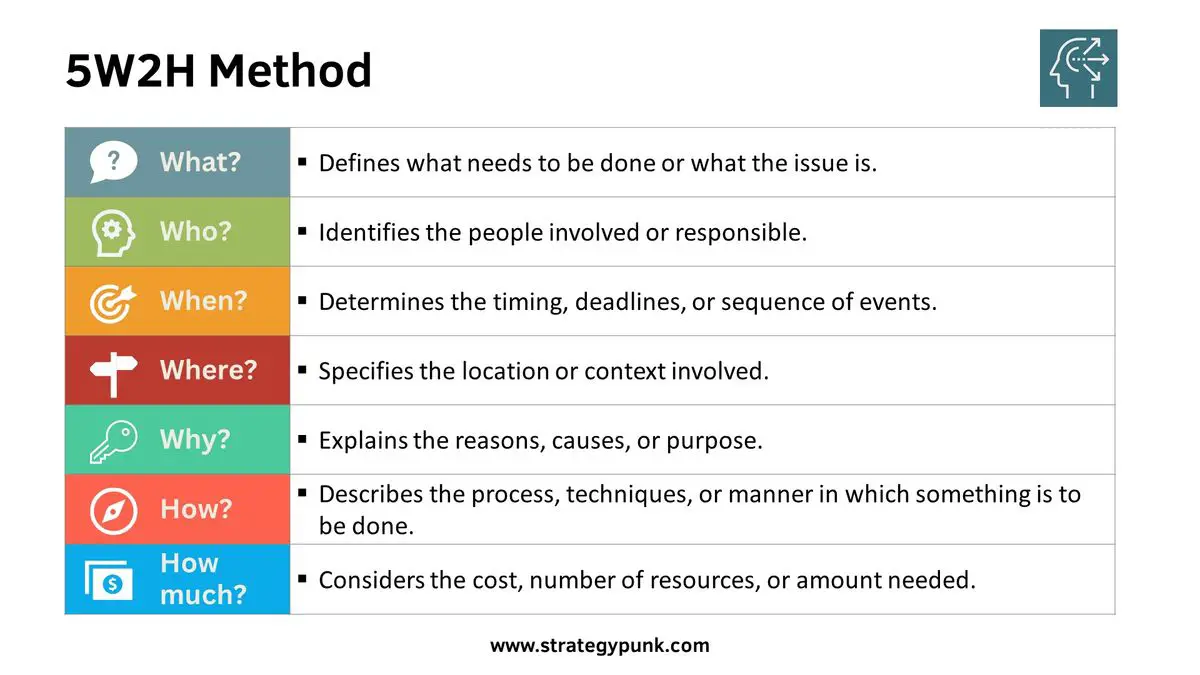 5W2H Method

| | |
|---|---|
| What? | ▪ Defines what needs to be done or what the issue is. |
| Who? | ▪ Identifies the people involved or responsible. |
| When? | ▪ Determines the timing, deadlines, or sequence of events. |
| Where? | ▪ Specifies the location or context involved. |
| Why? | ▪ Explains the reasons, causes, or purpose. |
| How? | ▪ Describes the process, techniques, or manner in which something is to be done. |
| How much? | ▪ Considers the cost, number of resources, or amount needed. |

www.strategypunk.com